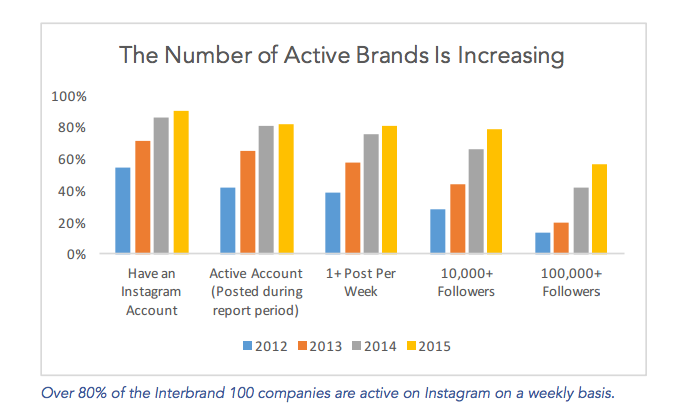 The Number of Active Brands Is Increasing

100%
80%
60%
40%
20%
0%

Have an Instagram Account

Active Account (Posted during report period)

1+ Post Per Week

10,000+ Followers

100,000+ Followers

2012 2013 2014 2015

Over 80% of the Interbrand 100 companies are active on Instagram on a weekly basis.